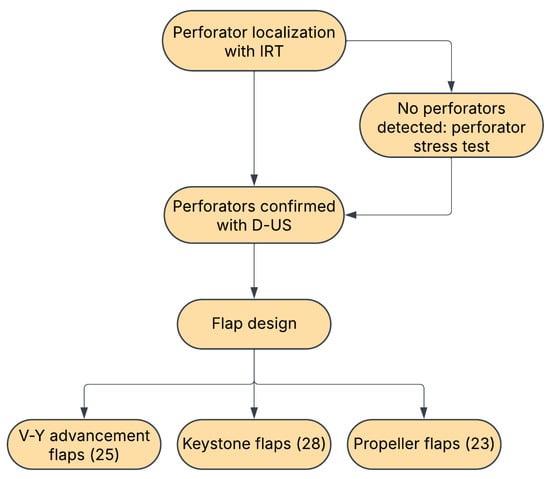 Perforator localization with IRT

No perforators detected: perforator stress test

Perforators confirmed with D-US

Flap design

V-Y advancement flaps (25)

Keystone flaps (28)

Propeller flaps (23)